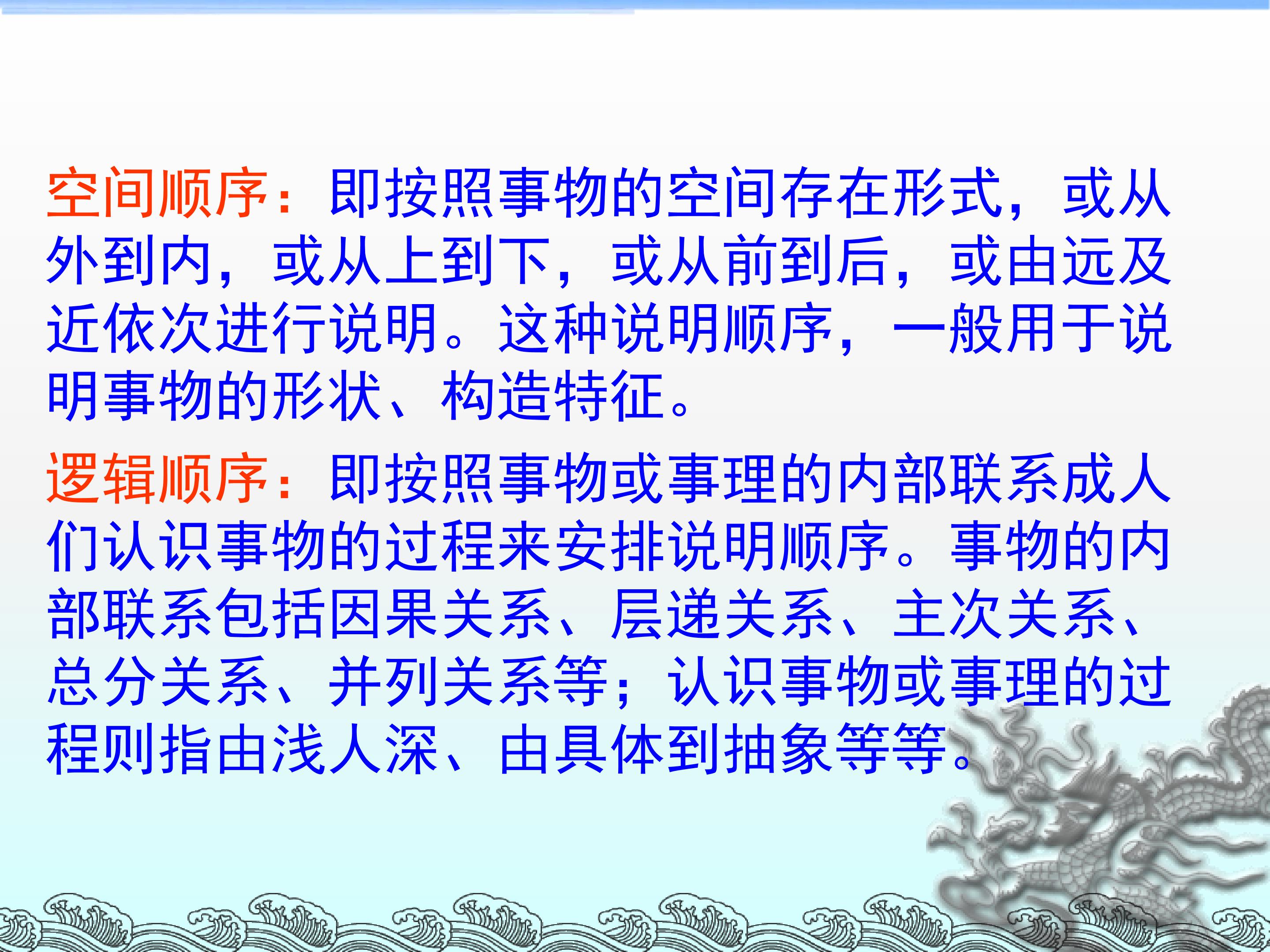 空间顺序：即按照事物的空间存在形式，或从外到内，或从上到下，或从前到后，或由远及近依次进行说明。这种说明顺序，一般用于说明事物的形状、构造特征。

逻辑顺序：即按照事物或事理的内部联系成人们认识事物的过程来安排说明顺序。事物的内部联系包括因果关系、层递关系、主次关系、总分关系、并列关系等；认识事物或事理的过程则指由浅人深、由具体到抽象等等。